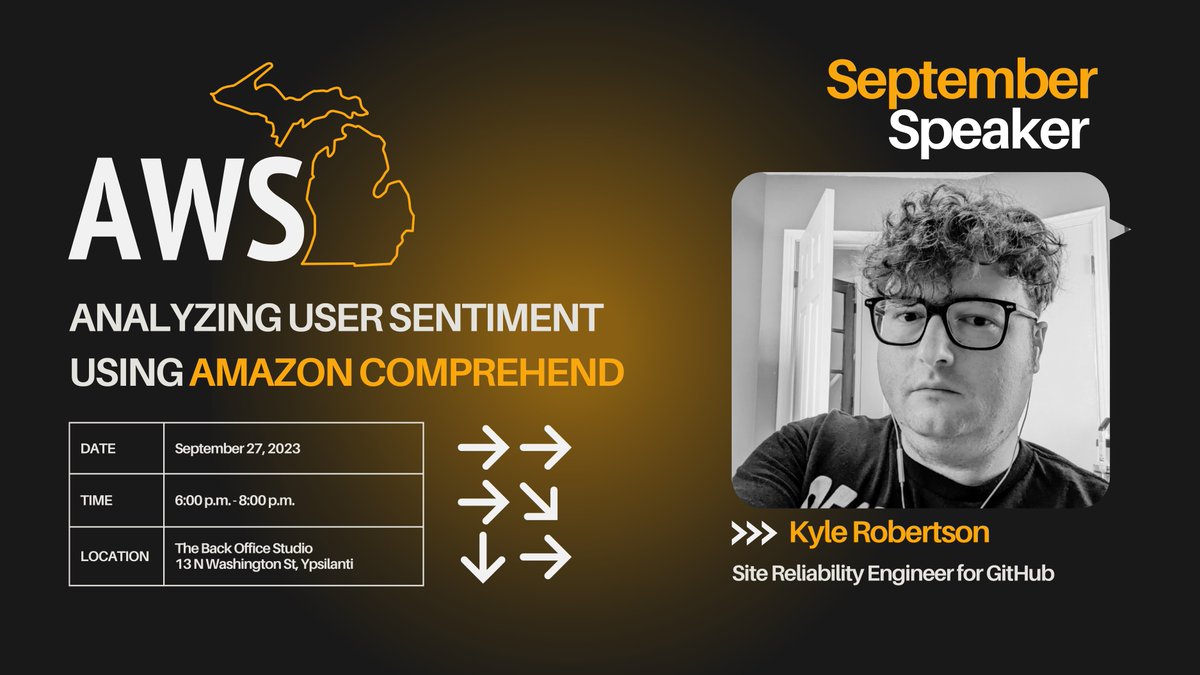 AWS

ANALYZING USER SENTIMENT USING AMAZON COMPREHEND

| DATE | September 27, 2023 |
|---|---|
| TIME | 6:00 p.m. - 8:00 p.m. |
| LOCATION | The Back Office Studio 13 N Washington St, Ypsilanti |

September Speaker

Kyle Robertson

Site Reliability Engineer for GitHub